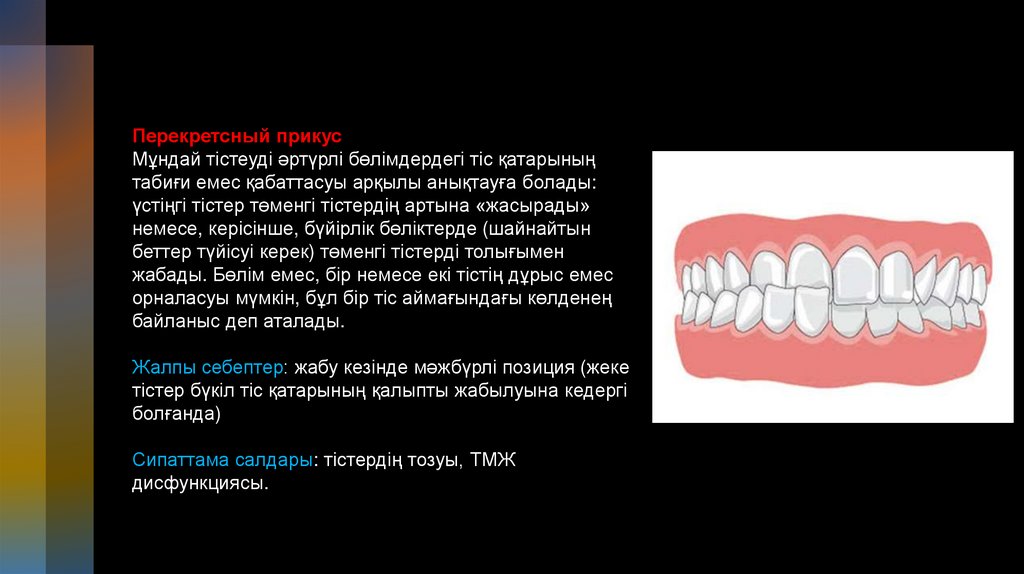 Перекретсный прикус
Мұндай тістеуді әртүрлі бөлімдердегі тіс қатарының табиғи емес қабаттасуы арқылы анықтауға болады: үстіңгі тістер төменгі тістердің артына «жасырады» немесе, керісінше, бүйірлік бөліктерде (шайнайтын беттер түйісуі керек) төменгі тістерді толығымен жабады. Бөлім емес, бір немесе екі тістің дұрыс емес орналасуы мүмкін, бұл бір тіс аймағындағы көлденең байланыс деп аталады.

Жалпы себептер: жабу кезінде мәжбүрлі позиция (жеке тістер бүкіл тіс қатарының қалыпты жабылуына кедергі болғанда)

Сипаттама салдары: тістердің тозуы, ТМЖ дисфункциясы.